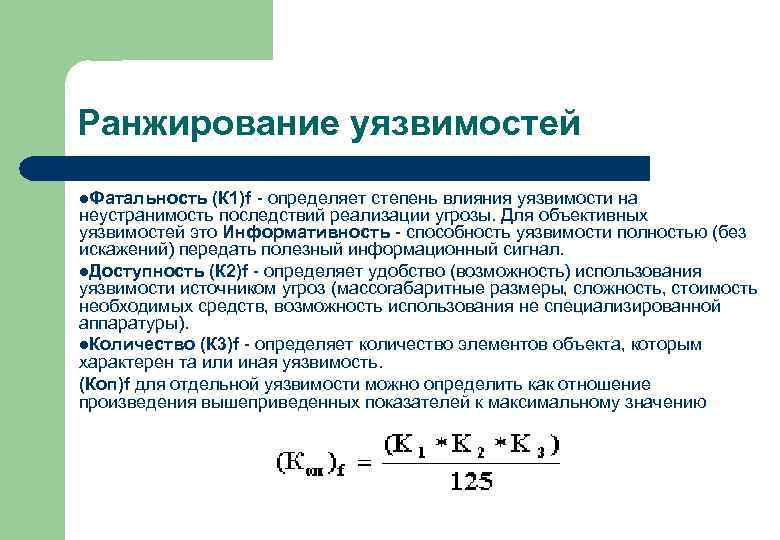 Ранжирование уязвимостей

●Фатальность (К1)f - определяет степень влияния уязвимости на неустранимость последствий реализации угрозы. Для объективных уязвимостей это Информативность - способность уязвимости полностью (без искажений) передать полезный информационный сигнал.

●Доступность (К2)f - определяет удобство (возможность) использования уязвимости источником угроз (массогабаритные размеры, сложность, стоимость необходимых средств, возможность использования не специализированной аппаратуры).

●Количество (К3)f - определяет количество элементов объекта, которым характерен та или иная уязвимость.

(Коп)f для отдельной уязвимости можно определить как отношение произведения вышеприведенных показателей к максимальному значению

$(K_{оп})_f = \frac{(K_1 * K_2 * K_3)}{125}$